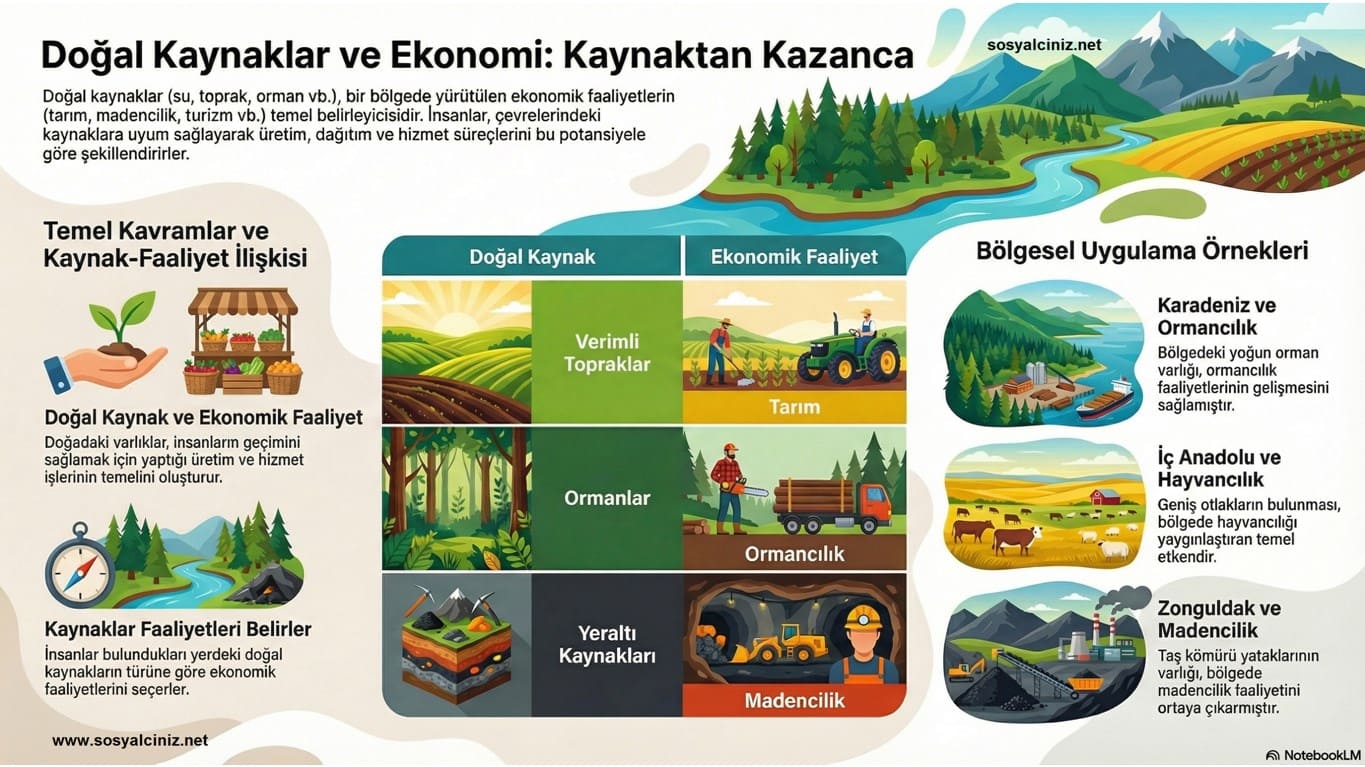 Doğal Kaynaklar ve Ekonomi: Kaynaktan Kazanca

sosyalciniz.net

Doğal kaynaklar (su, toprak, orman vb.), bir bölgede yürütülen ekonomik faaliyetlerin (tarım, madencilik, turizm vb.) temel belirleyicisidir. İnsanlar, çevrelerindeki kaynaklara uyum sağlayarak üretim, dağıtım ve hizmet süreçlerini bu potansiyele göre şekillendirirler.

Temel Kavramlar ve Kaynak-Faaliyet İlişkisi

Doğal Kaynak ve Ekonomik Faaliyet

Doğadaki varlıklar, insanların geçimini sağlamak için yaptığı üretim ve hizmet işlerinin temelini oluşturur.

Kaynaklar Faaliyetleri Belirler

İnsanlar bulundukları yerdeki doğal kaynakların türüne göre ekonomik faaliyetlerini seçerler.

www.sosyalciniz.net

| Doğal Kaynak | Ekonomik Faaliyet |
|---|---|
| Verimli Topraklar | Tarım |
| Ormanlar | Ormancılık |
| Yeraltı Kaynakları | Madencilik |

Bölgesel Uygulama Örnekleri

Karadeniz ve Ormancılık

Bölgedeki yoğun orman varlığı, ormancılık faaliyetlerinin gelişmesini sağlamıştır.

İç Anadolu ve Hayvancılık

Geniş otlakların bulunması, bölgede hayvancılığı yaygınlaştıran temel etkendir.

Zonguldak ve Madencilik

Taş kömürü yataklarının varlığı, bölgede madencilik faaliyetini ortaya çıkarmıştır.

NotebookLM